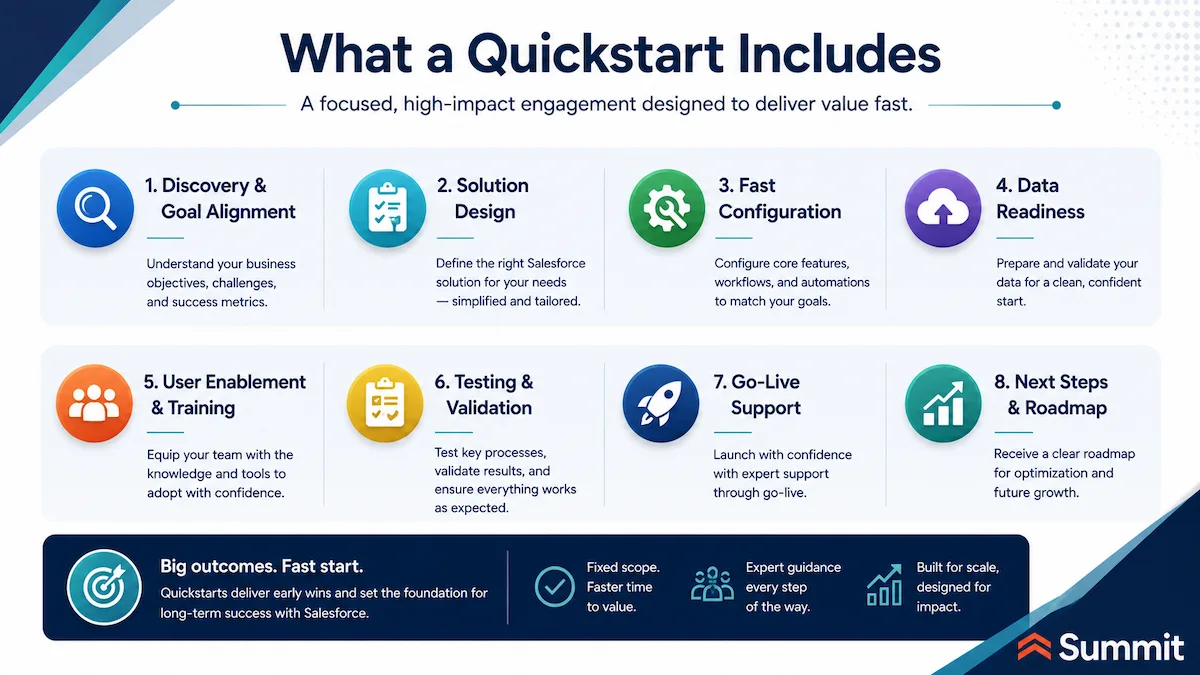 What a Quickstart Includes

A focused, high-impact engagement designed to deliver value fast.

1. Discovery & Goal Alignment

Understand your business objectives, challenges, and success metrics.

2. Solution Design

Define the right Salesforce solution for your needs — simplified and tailored.

3. Fast Configuration

Configure core features, workflows, and automations to match your goals.

4. Data Readiness

Prepare and validate your data for a clean, confident start.

5. User Enablement & Training

Equip your team with the knowledge and tools to adopt with confidence.

6. Testing & Validation

Test key processes, validate results, and ensure everything works as expected.

7. Go-Live Support

Launch with confidence with expert support through go-live.

8. Next Steps & Roadmap

Receive a clear roadmap for optimization and future growth.

Big outcomes. Fast start.

Quickstarts deliver early wins and set the foundation for long-term success with Salesforce.

Fixed scope. Faster time to value.

Expert guidance every step of the way.

Built for scale, designed for impact.

Summit